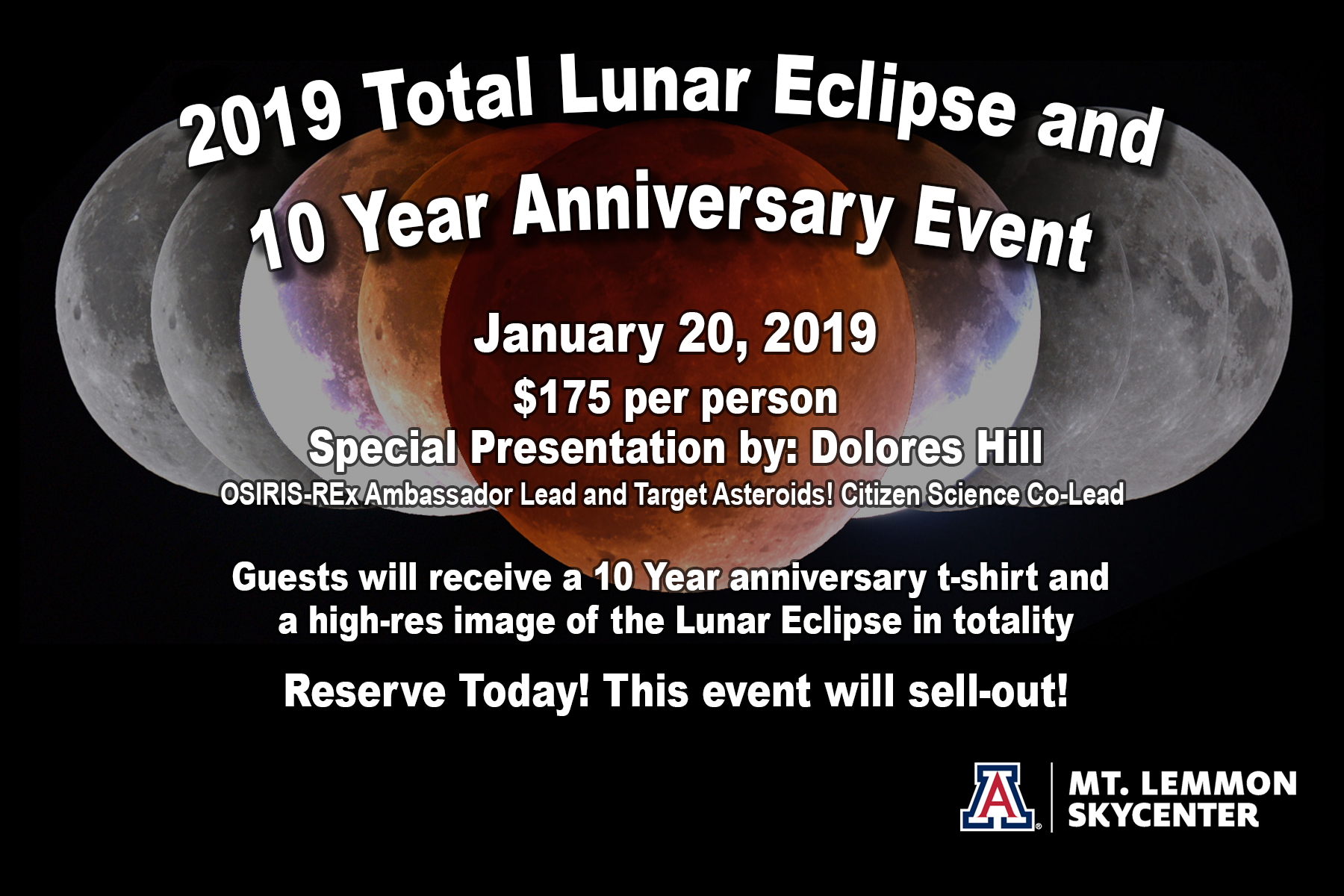 2019 Total Lunar Eclipse and
10 Year Anniversary Event

January 20, 2019
$175 per person
Special Presentation by: Dolores Hill
OSIRIS-REx Ambassador Lead and Target Asteroids! Citizen Science Co-Lead

Guests will receive a 10 Year anniversary t-shirt and a high-res image of the Lunar Eclipse in totality

Reserve Today! This event will sell-out!

A MT. LEMMON SKYCENTER